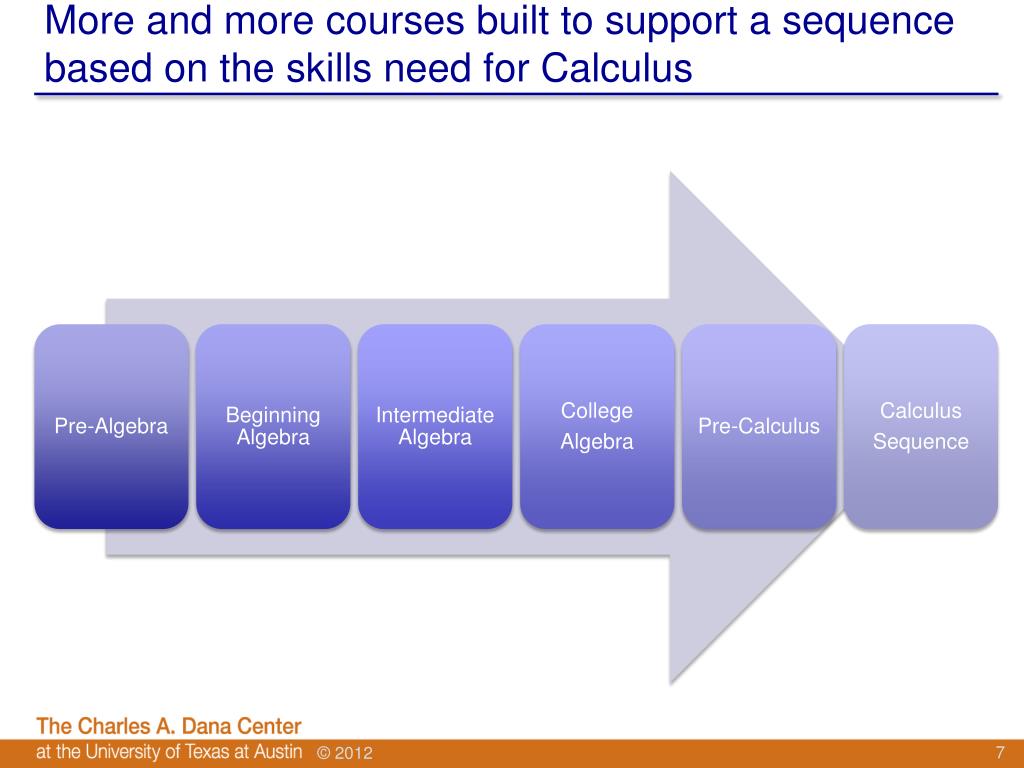 More and more courses built to support a sequence based on the skills need for Calculus

Pre-Algebra

Beginning Algebra

Intermediate Algebra

College Algebra

Pre-Calculus

Calculus Sequence

The Charles A. Dana Center
at the University of Texas at Austin © 2012

7